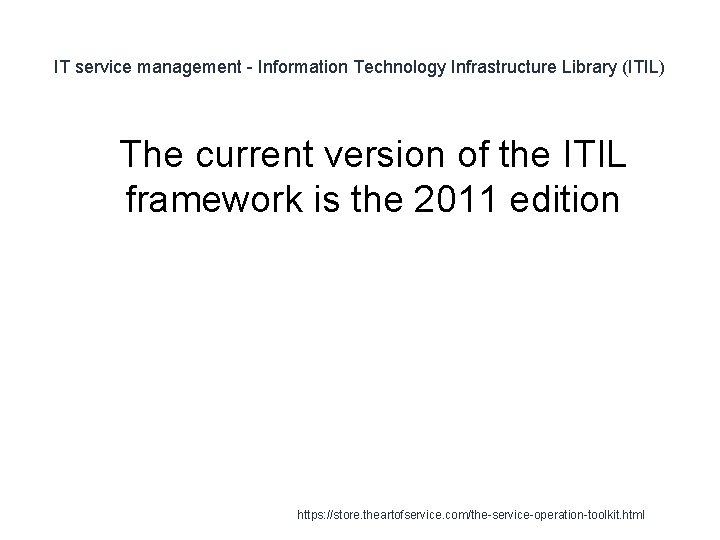 IT service management - Information Technology Infrastructure Library (ITIL)

The current version of the ITIL framework is the 2011 edition

https://store.theartofservice.com/the-service-operation-toolkit.html